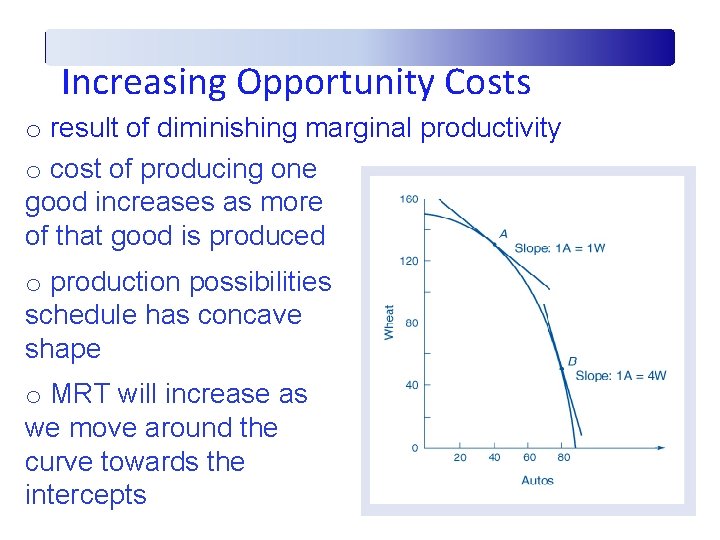 Increasing Opportunity Costs

o result of diminishing marginal productivity

o cost of producing one good increases as more of that good is produced

o production possibilities schedule has concave shape

o MRT will increase as we move around the curve towards the intercepts

160
120
80
40
0
Wheat
A
Slope: 1A = 1W
B
Slope: 1A = 4W
20
40
60
80
Autos